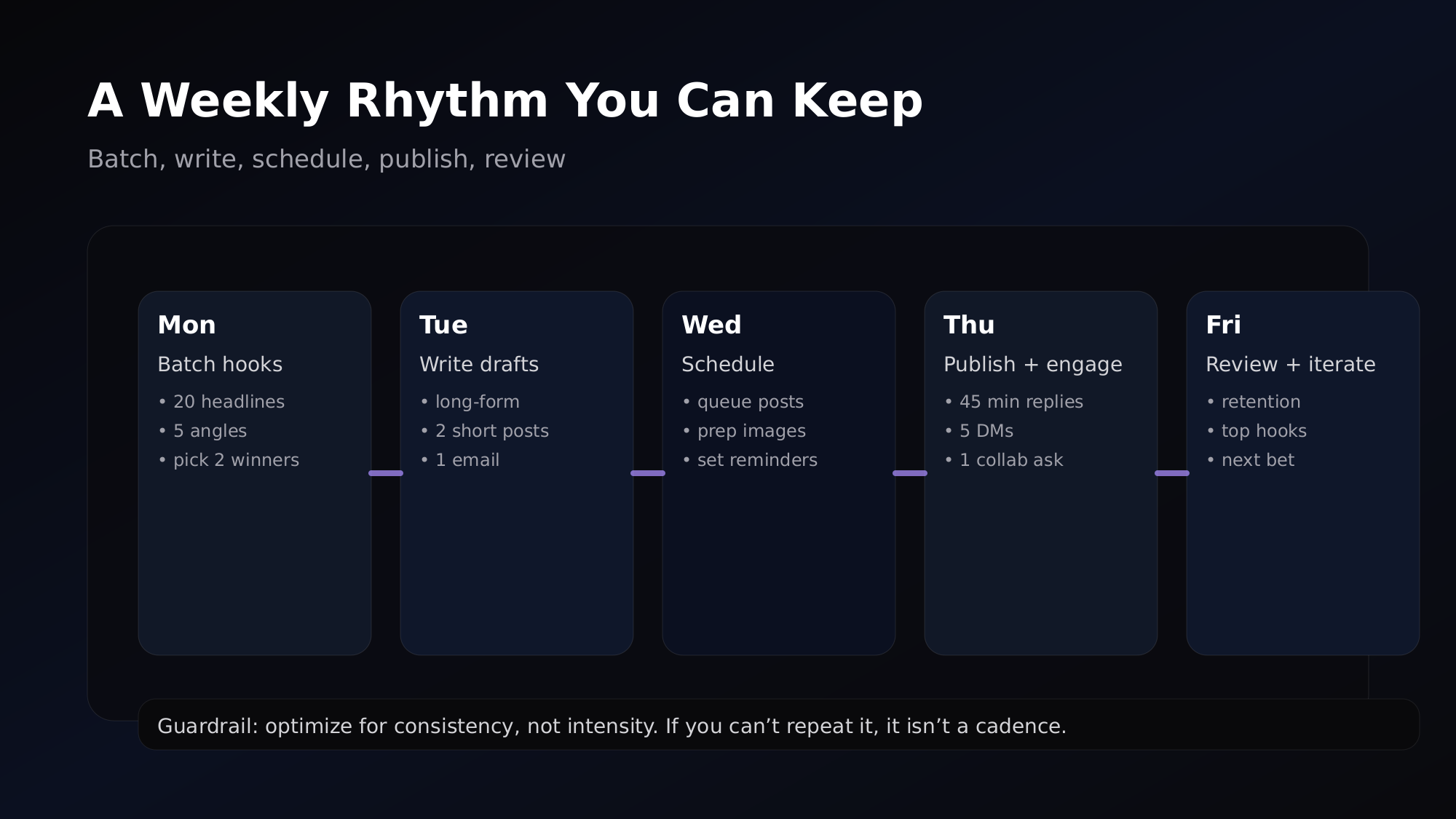 A Weekly Rhythm You Can Keep

Batch, write, schedule, publish, review

Mon
Batch hooks
• 20 headlines
• 5 angles
• pick 2 winners

Tue
Write drafts
• long-form
• 2 short posts
• 1 email

Wed
Schedule
• queue posts
• prep images
• set reminders

Thu
Publish + engage
• 45 min replies
• 5 DMs
• 1 collab ask

Fri
Review + iterate
• retention
• top hooks
• next bet

Guardrail: optimize for consistency, not intensity. If you can’t repeat it, it isn’t a cadence.